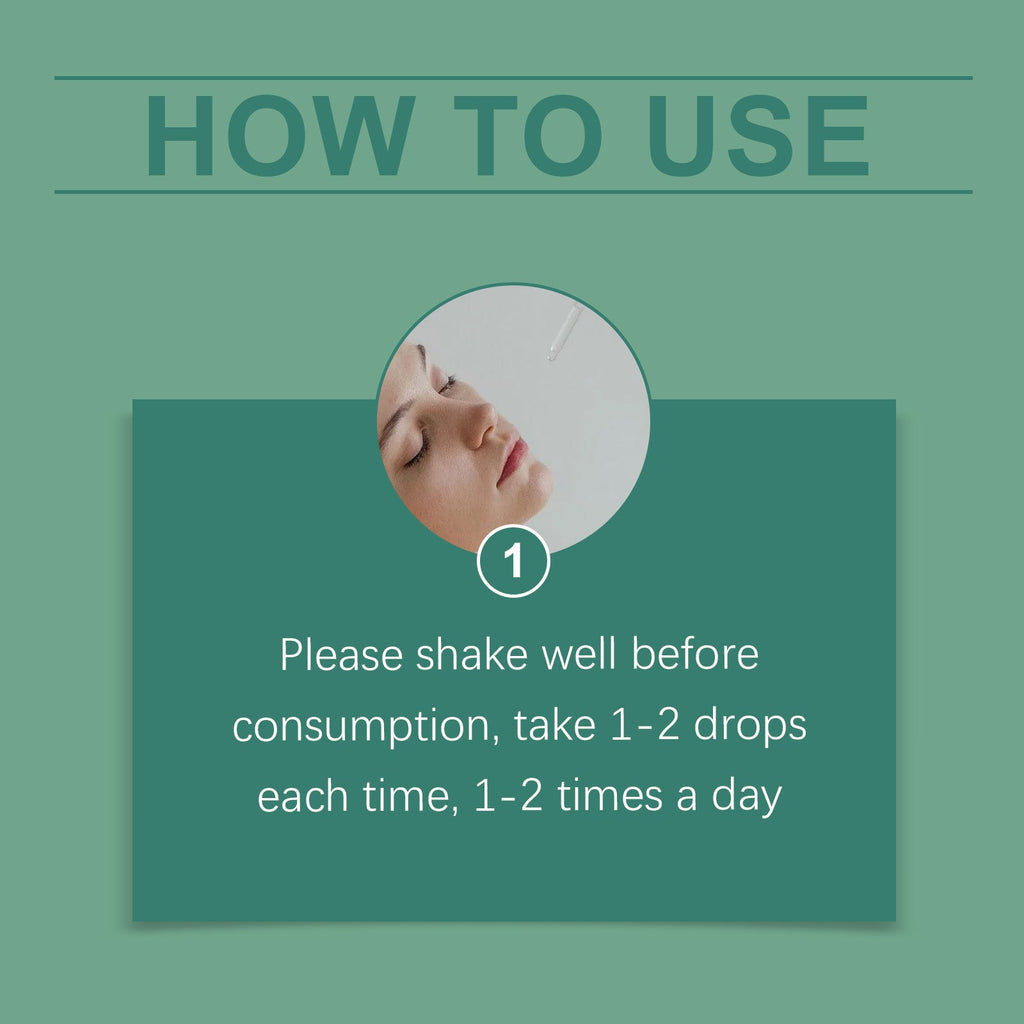 HOW TO USE

1

Please shake well before consumption, take 1-2 drops each time, 1-2 times a day